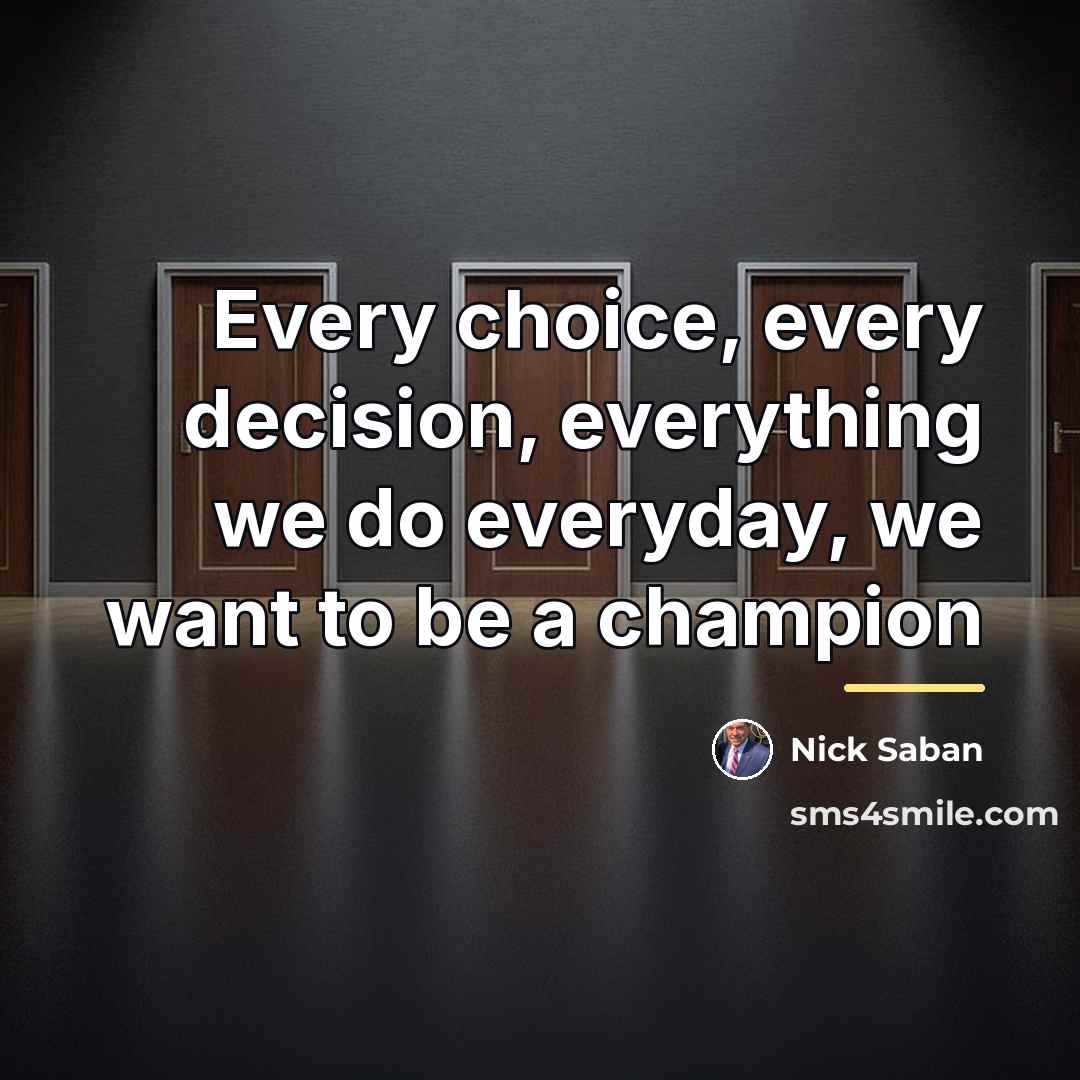 Every choice, every decision, everything we do everyday, we want to be a champion

Nick Saban

sms4smile.com